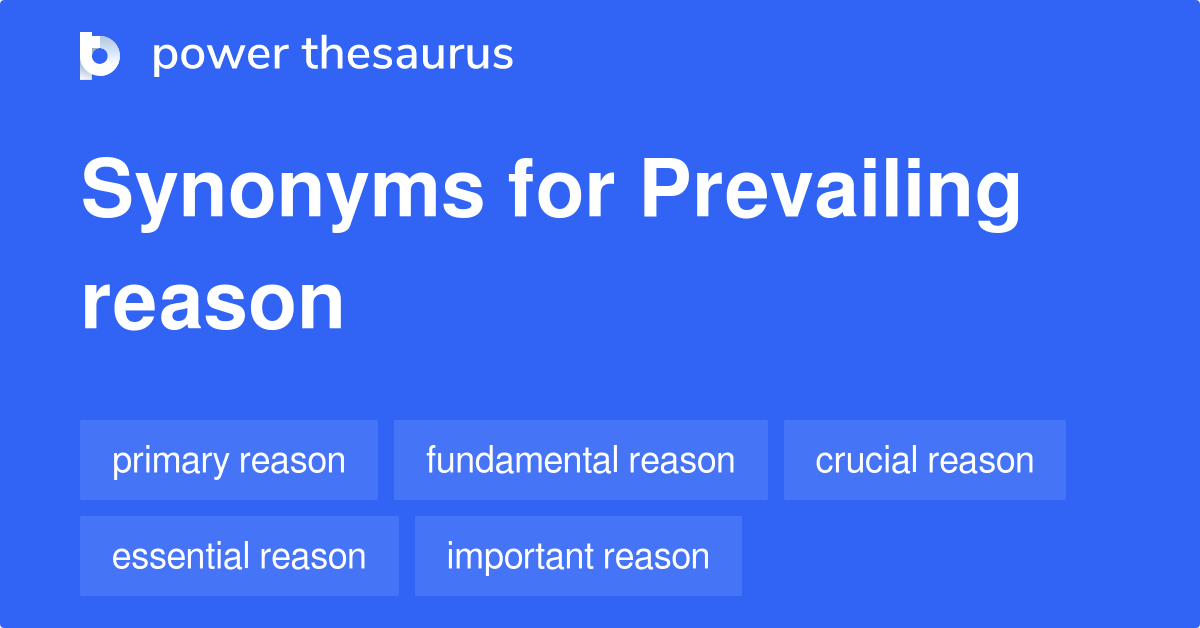 power thesaurus

Synonyms for Prevailing reason

primary reason
fundamental reason
crucial reason
essential reason
important reason